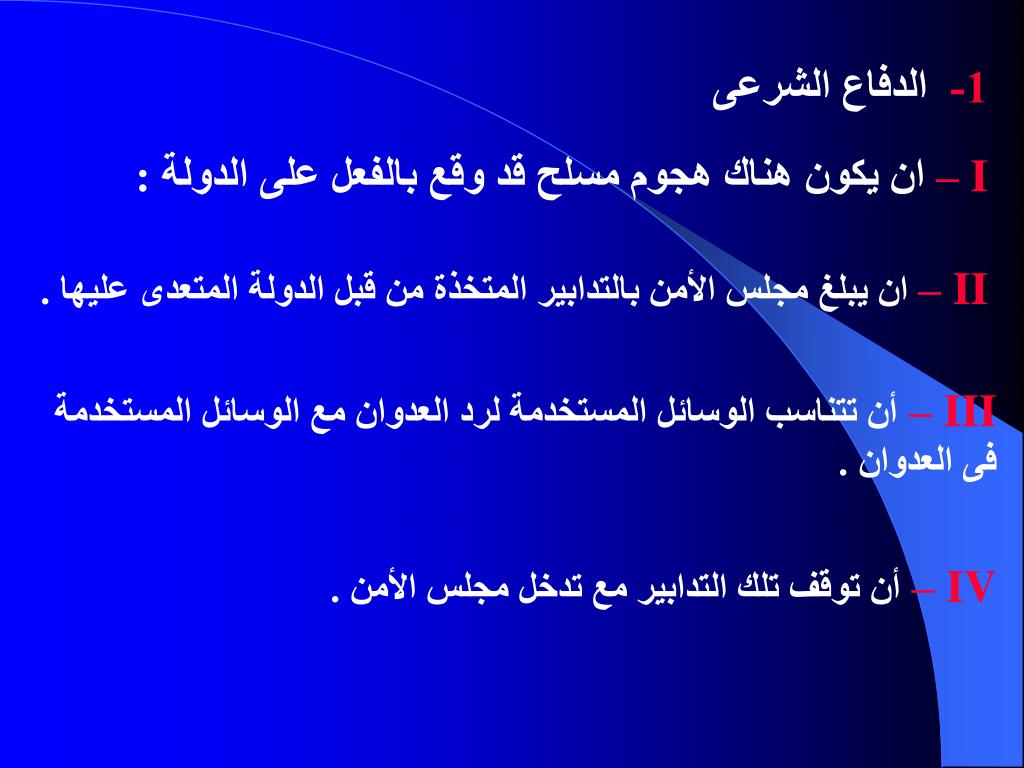 1- الدفاع الشرعى

I – ان يكون هناك هجوم مسلح قد وقع بالفعل على الدولة :

II – ان يبلغ مجلس الأمن بالتدابير المتخذة من قبل الدولة المتعدى عليها .

III – أن تتناسب الوسائل المستخدمة لرد العدوان مع الوسائل المستخدمة فى العدوان .

IV – أن توقف تلك التدابير مع تدخل مجلس الأمن .